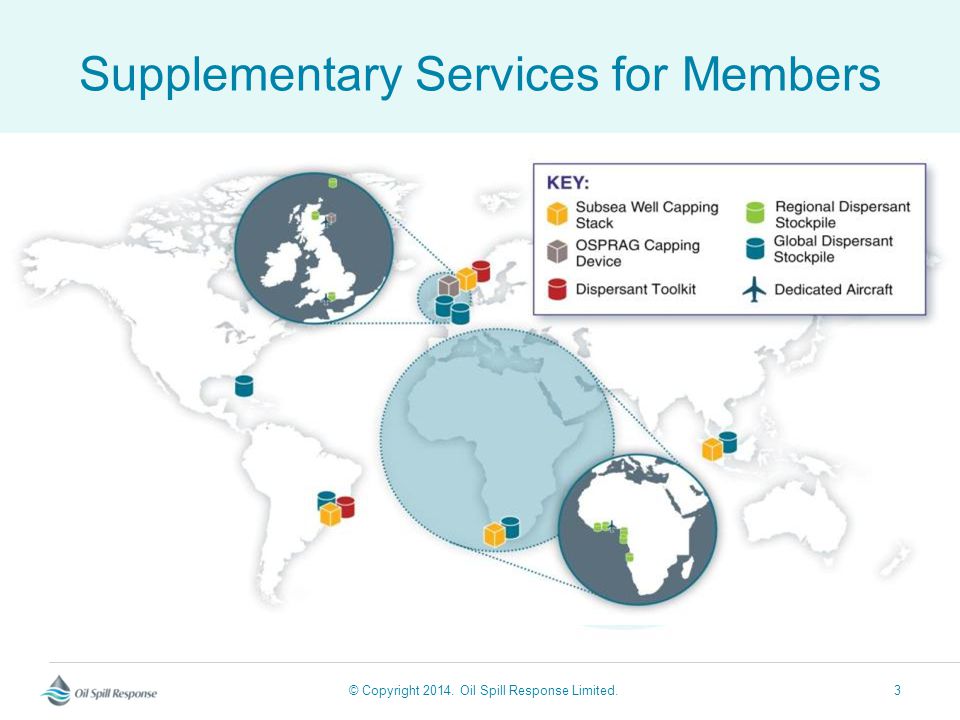 Supplementary Services for Members

KEY:
Subsea Well Capping Stack
OSPRAG Capping Device
Dispersant Toolkit
Regional Dispersant Stockpile
Global Dispersant Stockpile
Dedicated Aircraft

Oil Spill Response

© Copyright 2014. Oil Spill Response Limited.

3